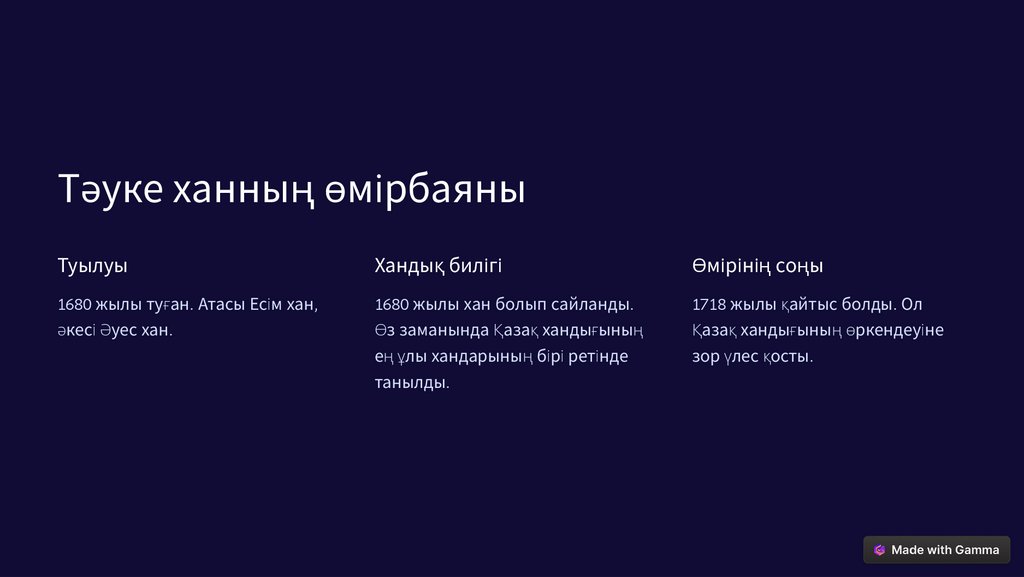 Тәуке ханның өмірбаяны

Туылуы

1680 жылы туған. Атасы Есім хан, әкесі Әуес хан.

Хандық билігі

1680 жылы хан болып сайланды. Өз заманында Қазақ хандығының ең ұлы хандарының бірі ретінде танылды.

Өмірінің соңы

1718 жылы қайтыс болды. Ол Қазақ хандығының өркендеуіне зор үлес қосты.

Made with Gamma